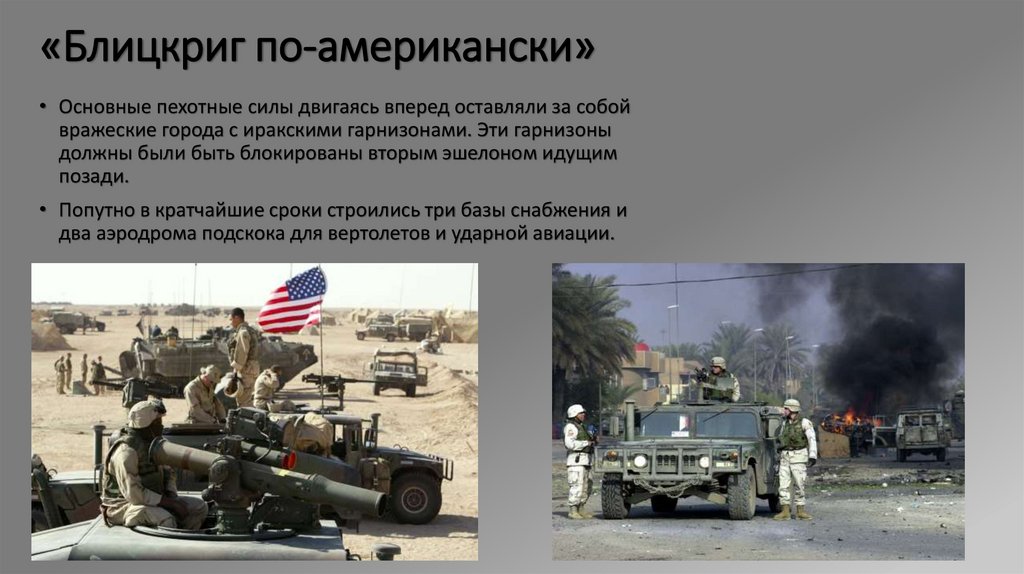 «Блицкриг по-американски»

• Основные пехотные силы двигаясь вперед оставляли за собой вражеские города с иракскими гарнизонами. Эти гарнизоны должны были быть блокированы вторым эшелоном идущим позади.

• Попутно в кратчайшие сроки строились три базы снабжения и два аэродрома подскока для вертолетов и ударной авиации.